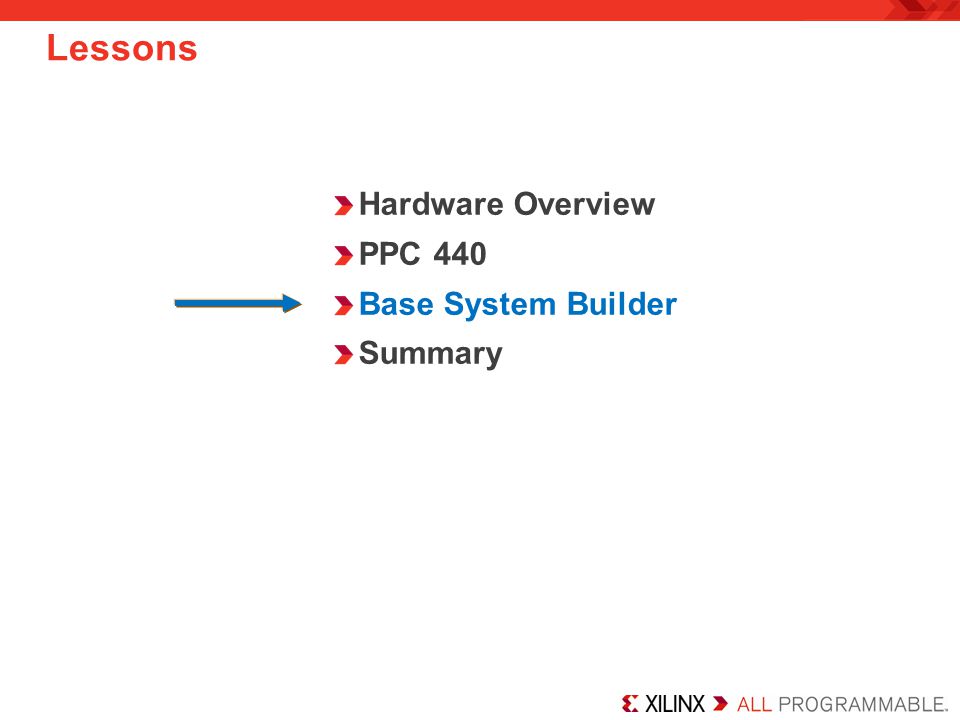 Lessons

Hardware Overview
PPC 440
Base System Builder
Summary

XILINX ALL PROGRAMMABLE.